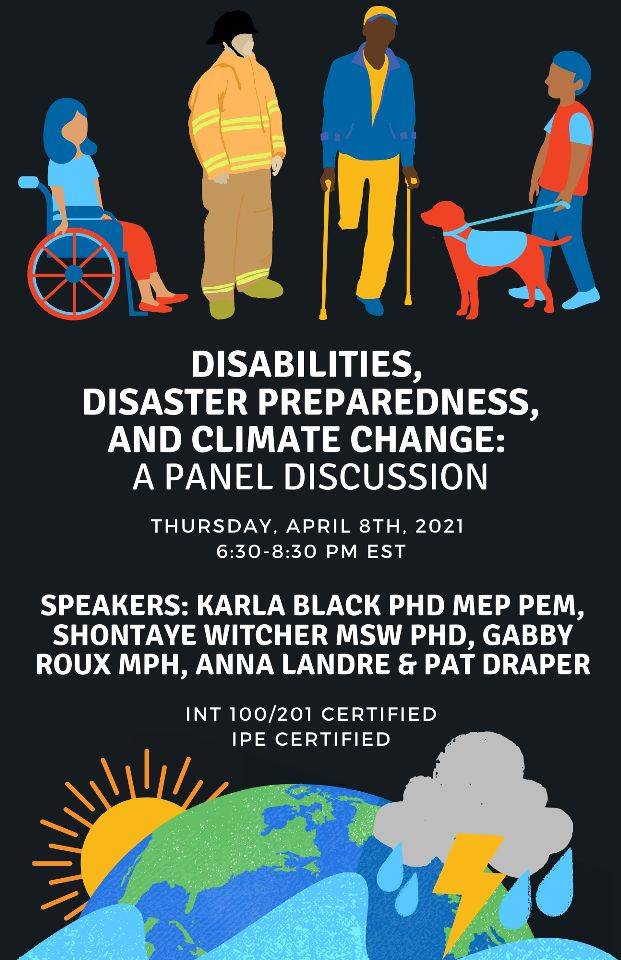 DISABILITIES, DISASTER PREPAREDNESS, AND CLIMATE CHANGE: A PANEL DISCUSSION

THURSDAY, APRIL 8TH, 2021
6:30-8:30 PM EST

SPEAKERS: KARLA BLACK PHD MEP PEM, SHONTAYE WITCHER MSW PHD, GABBY ROUX MPH, ANNA LANDRE & PAT DRAPER

INT 100/201 CERTIFIED
IPE CERTIFIED